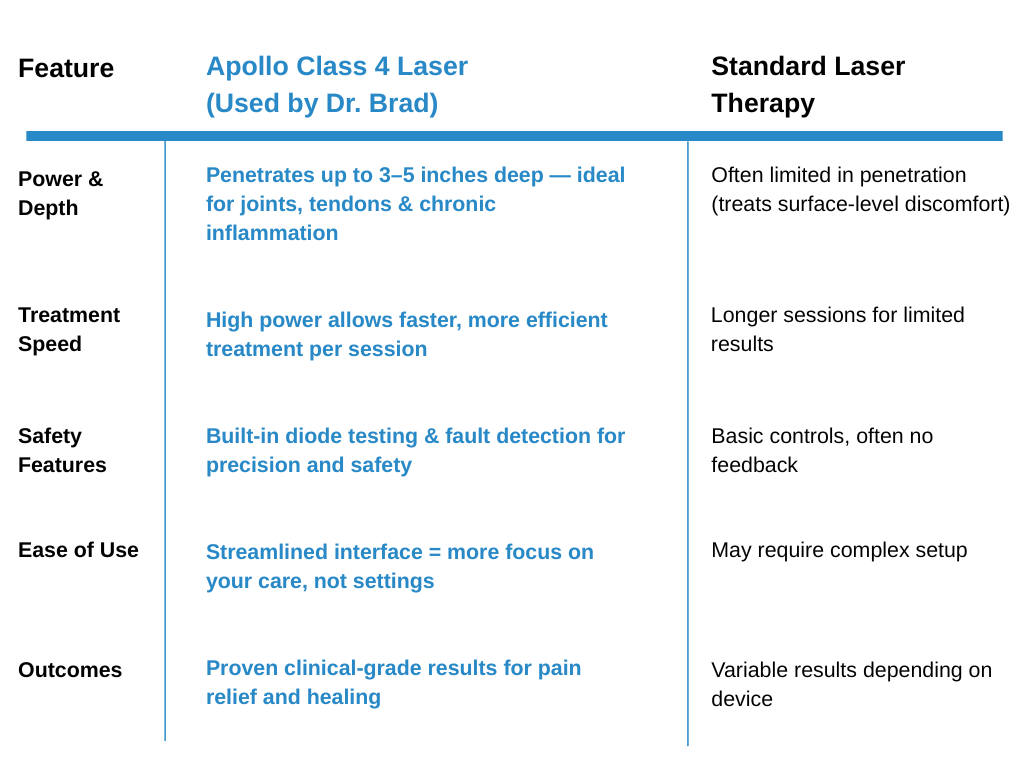 | Feature | Apollo Class 4 Laser (Used by Dr. Brad) | Standard Laser Therapy |
|---|---|---|
| Power & Depth | Penetrates up to 3–5 inches deep — ideal for joints, tendons & chronic inflammation | Often limited in penetration (treats surface-level discomfort) |
| Treatment Speed | High power allows faster, more efficient treatment per session | Longer sessions for limited results |
| Safety Features | Built-in diode testing & fault detection for precision and safety | Basic controls, often no feedback |
| Ease of Use | Streamlined interface = more focus on your care, not settings | May require complex setup |
| Outcomes | Proven clinical-grade results for pain relief and healing | Variable results depending on device |